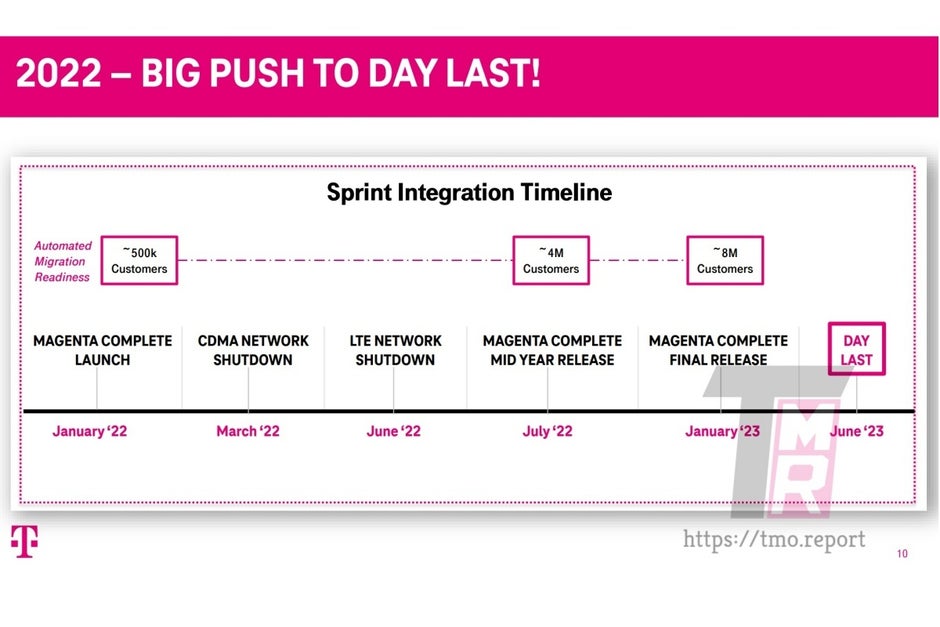 2022 – BIG PUSH TO DAY LAST!

Sprint Integration Timeline

Automated Migration Readiness

~500k Customers

~4M Customers

~8M Customers

MAGENTA COMPLETE LAUNCH

CDMA NETWORK SHUTDOWN

LTE NETWORK SHUTDOWN

MAGENTA COMPLETE MID YEAR RELEASE

MAGENTA COMPLETE FINAL RELEASE

DAY LAST

January '22

March '22

June '22

July '22

January '23

June '23

TMR

T

https://tmo.report

10